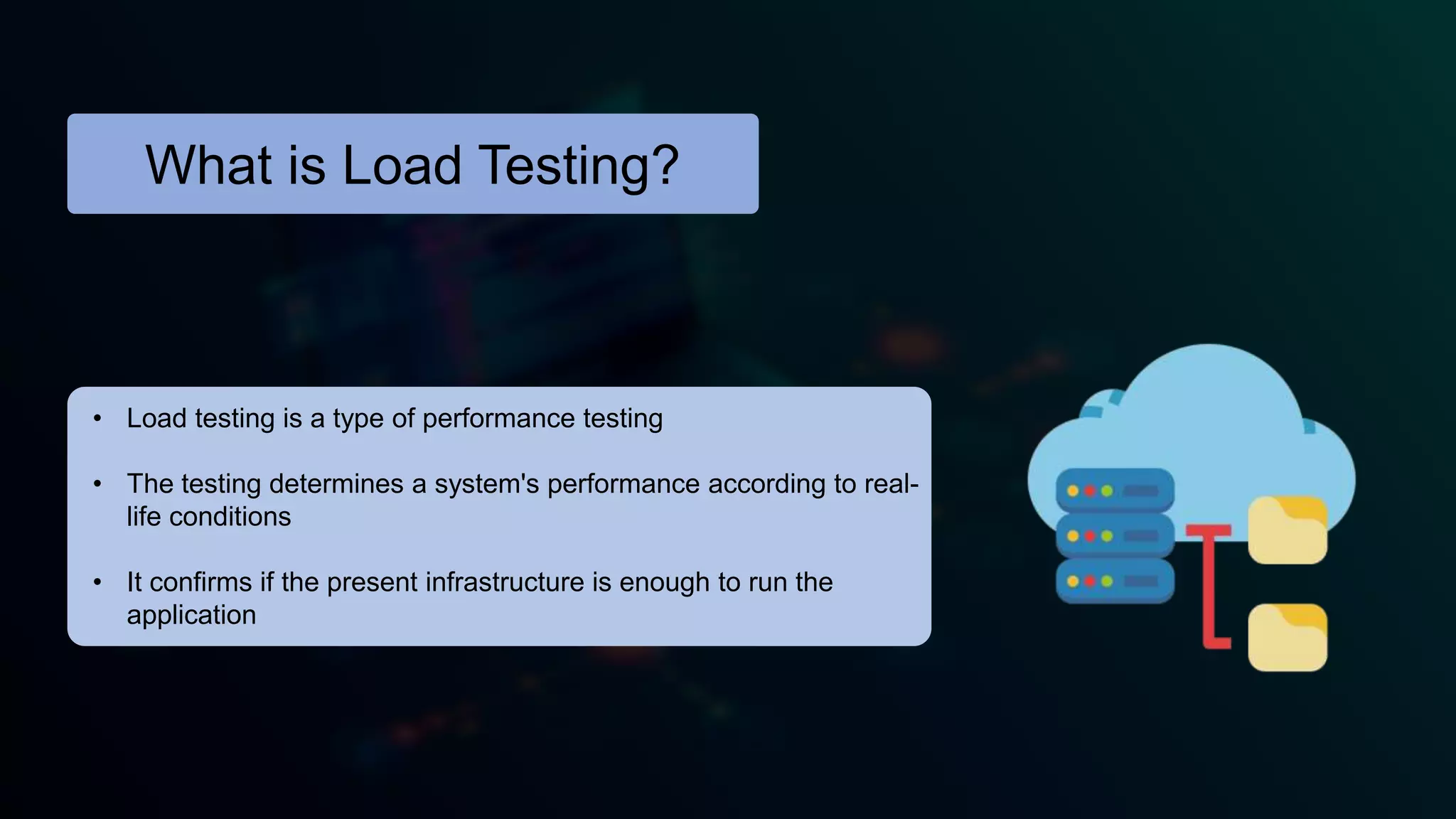 What is Load Testing?

• Load testing is a type of performance testing

• The testing determines a system's performance according to real-life conditions

• It confirms if the present infrastructure is enough to run the application